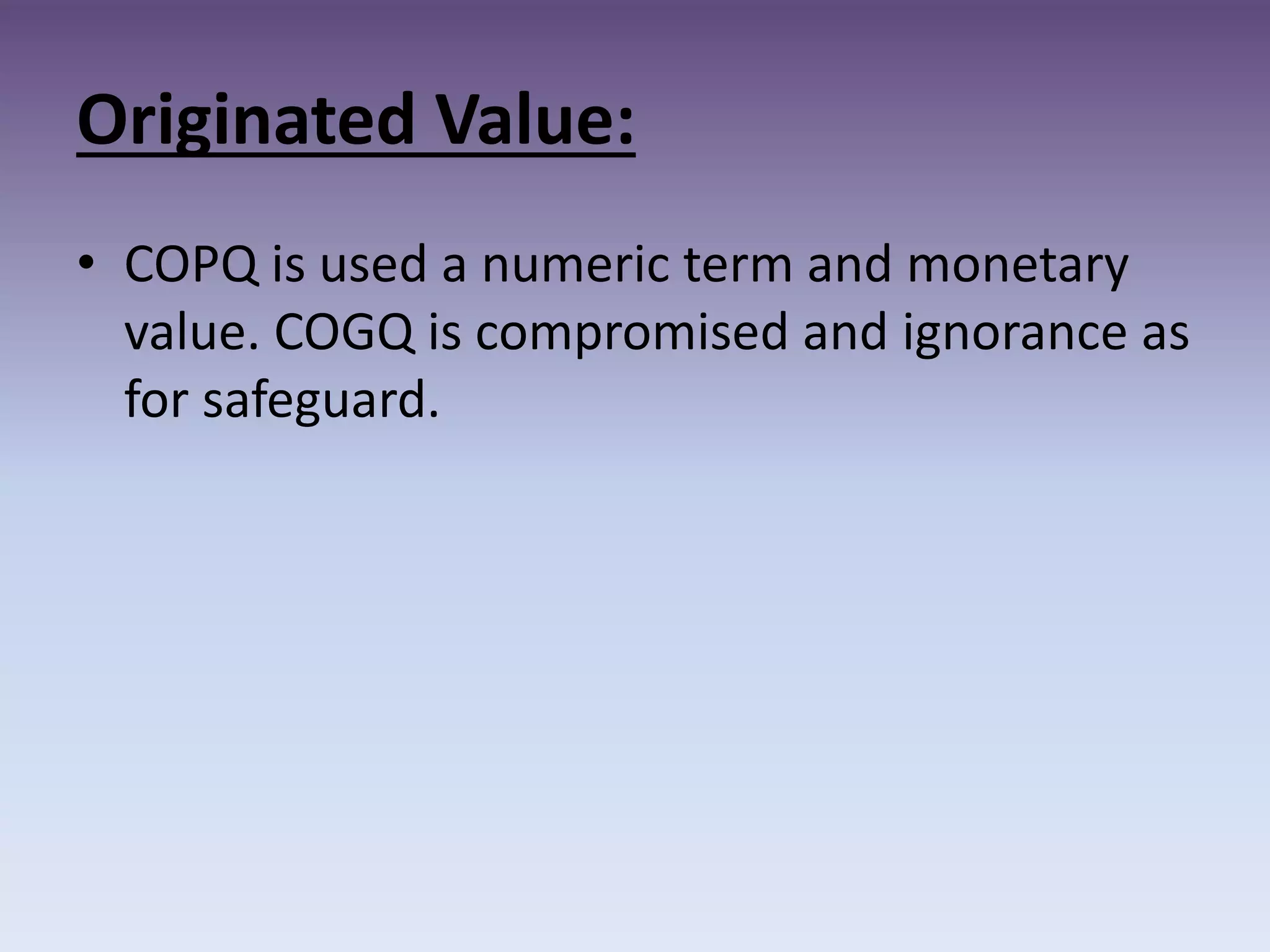 Originated Value:

• COPQ is used a numeric term and monetary value. COGQ is compromised and ignorance as for safeguard.